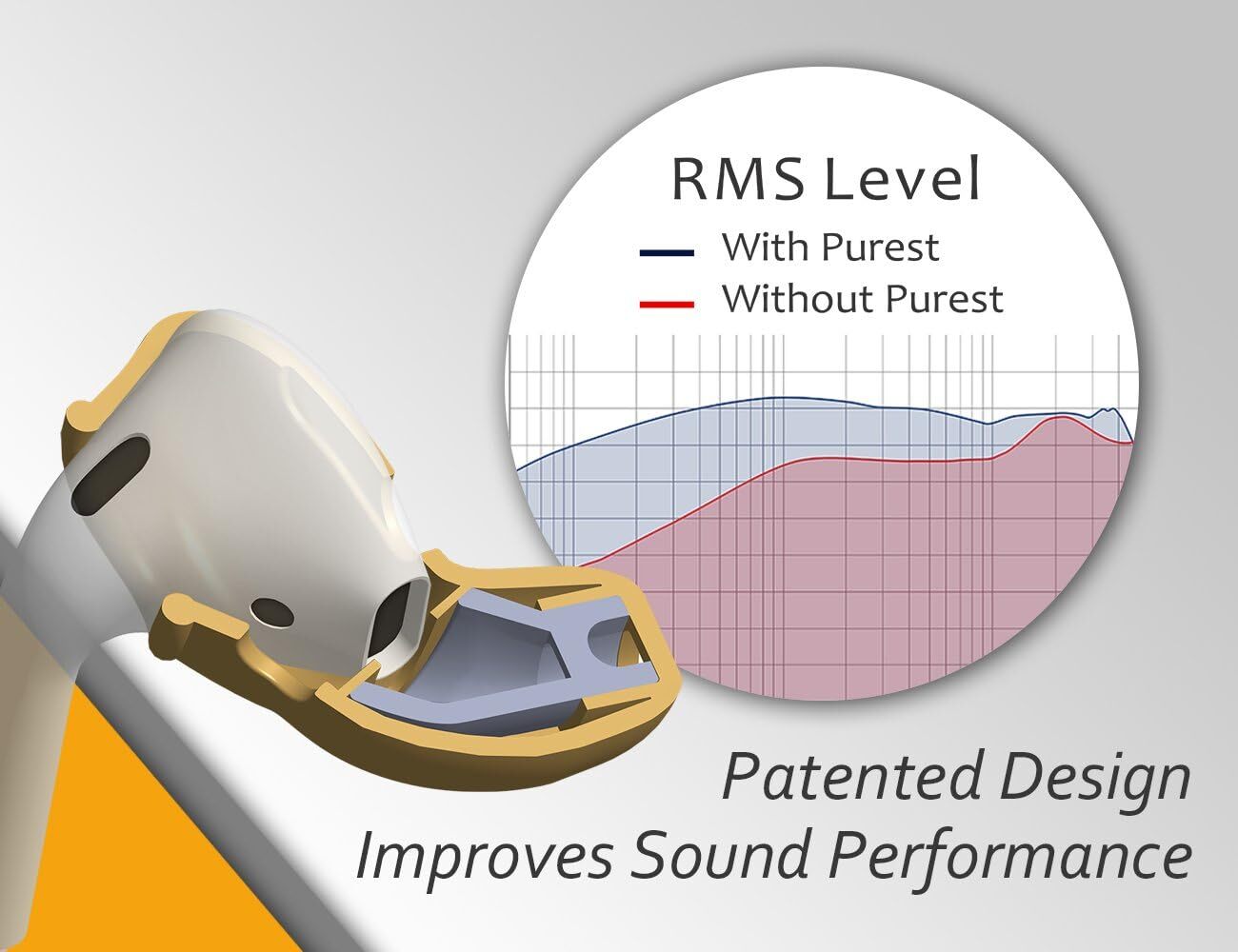 RMS Level
With Purest
Without Purest

Patented Design
Improves Sound Performance